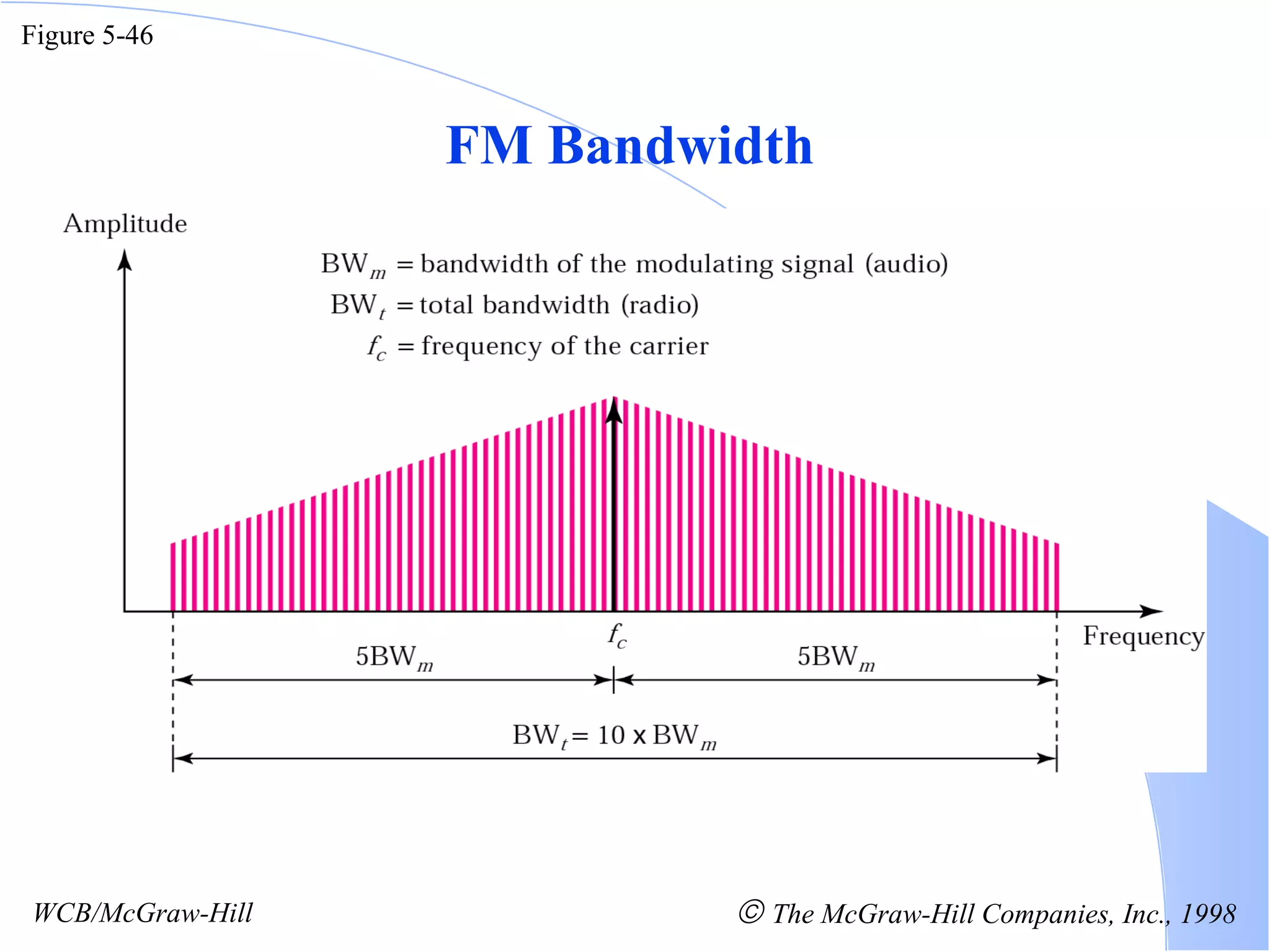 Figure 5-46

FM Bandwidth

Amplitude

$BW_m$ = bandwidth of the modulating signal (audio)
$BW_t$ = total bandwidth (radio)
$f_c$ = frequency of the carrier

$f_c$

Frequency

$5BW_m$

$5BW_m$

$BW_t = 10 \times BW_m$

WCB/McGraw-Hill

© The McGraw-Hill Companies, Inc., 1998